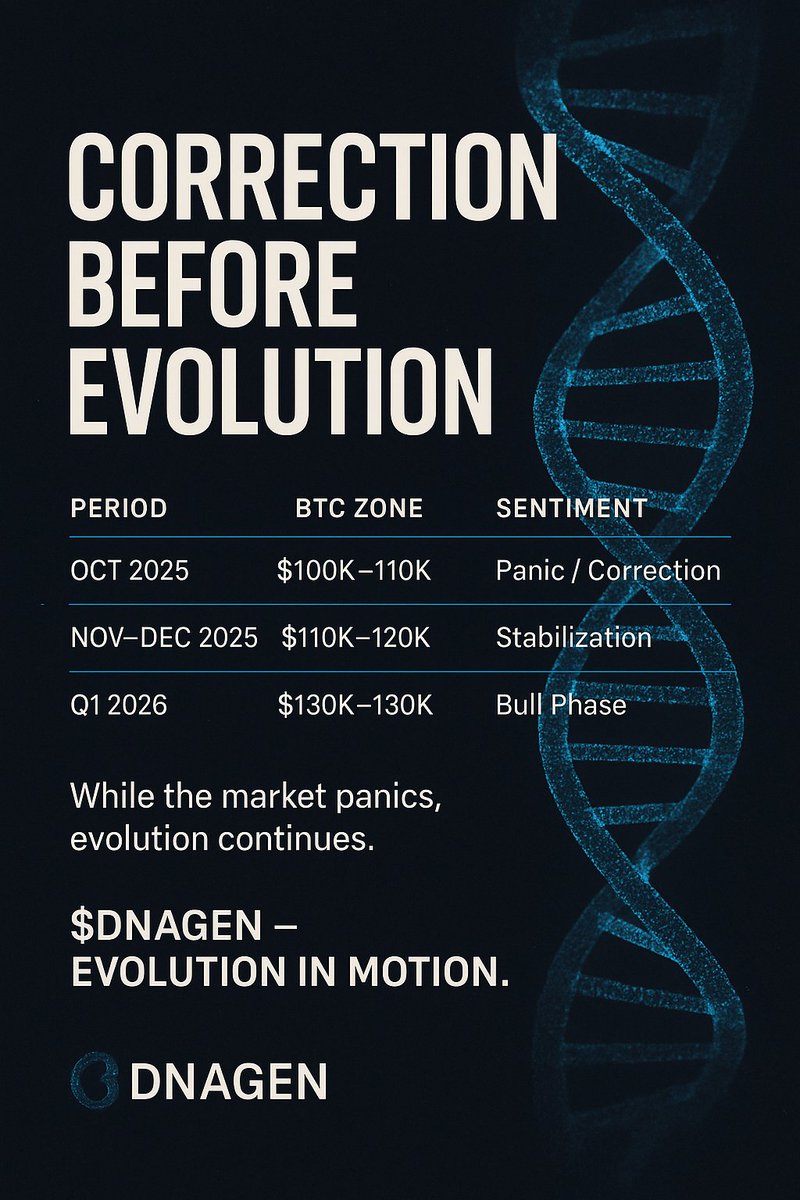 CORRECTION BEFORE EVOLUTION

| PERIOD | BTC ZONE | SENTIMENT |
|---|---|---|
| OCT 2025 | \$100K–110K | Panic / Correction |
| NOV–DEC 2025 | \$110K–120K | Stabilization |
| Q1 2026 | \$130K–130K | Bull Phase |

While the market panics, evolution continues.

\$DNAGEN – EVOLUTION IN MOTION.

DNAGEN